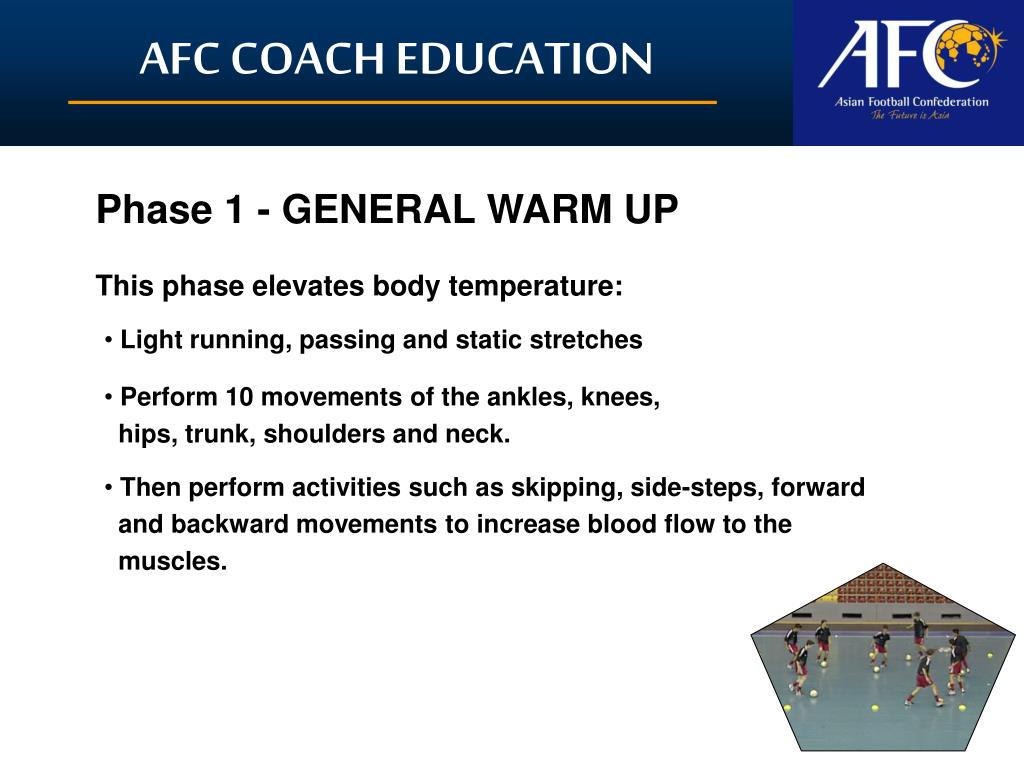 AFC COACH EDUCATION

AFC
Asian Football Confederation
The Future is Asia

Phase 1 - GENERAL WARM UP

This phase elevates body temperature:

• Light running, passing and static stretches

• Perform 10 movements of the ankles, knees, hips, trunk, shoulders and neck.

• Then perform activities such as skipping, side-steps, forward and backward movements to increase blood flow to the muscles.